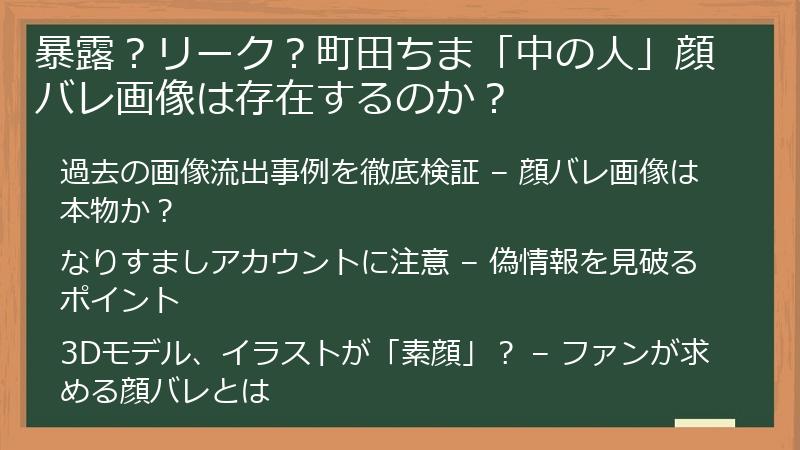 暴露？リーク？町田ちま「中の人」顔バレ画像は存在するのか？

過去の画像流出事例を徹底検証 – 顔バレ画像は本物か？

なりすましアカウントに注意 – 偽情報を見破るポイント

3Dモデル、イラストが「素顔」？ – ファンが求める顔バレとは